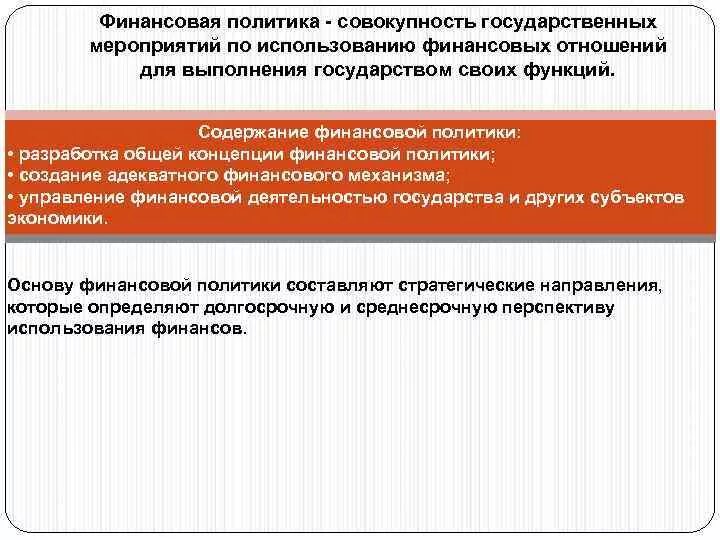 Финансовая политика - совокупность государственных мероприятий по использованию финансовых отношений для выполнения государством своих функций.

Содержание финансовой политики:
• разработка общей концепции финансовой политики;
• создание адекватного финансового механизма;
• управление финансовой деятельностью государства и других субъектов экономики.

Основу финансовой политики составляют стратегические направления, которые определяют долгосрочную и среднесрочную перспективу использования финансов.